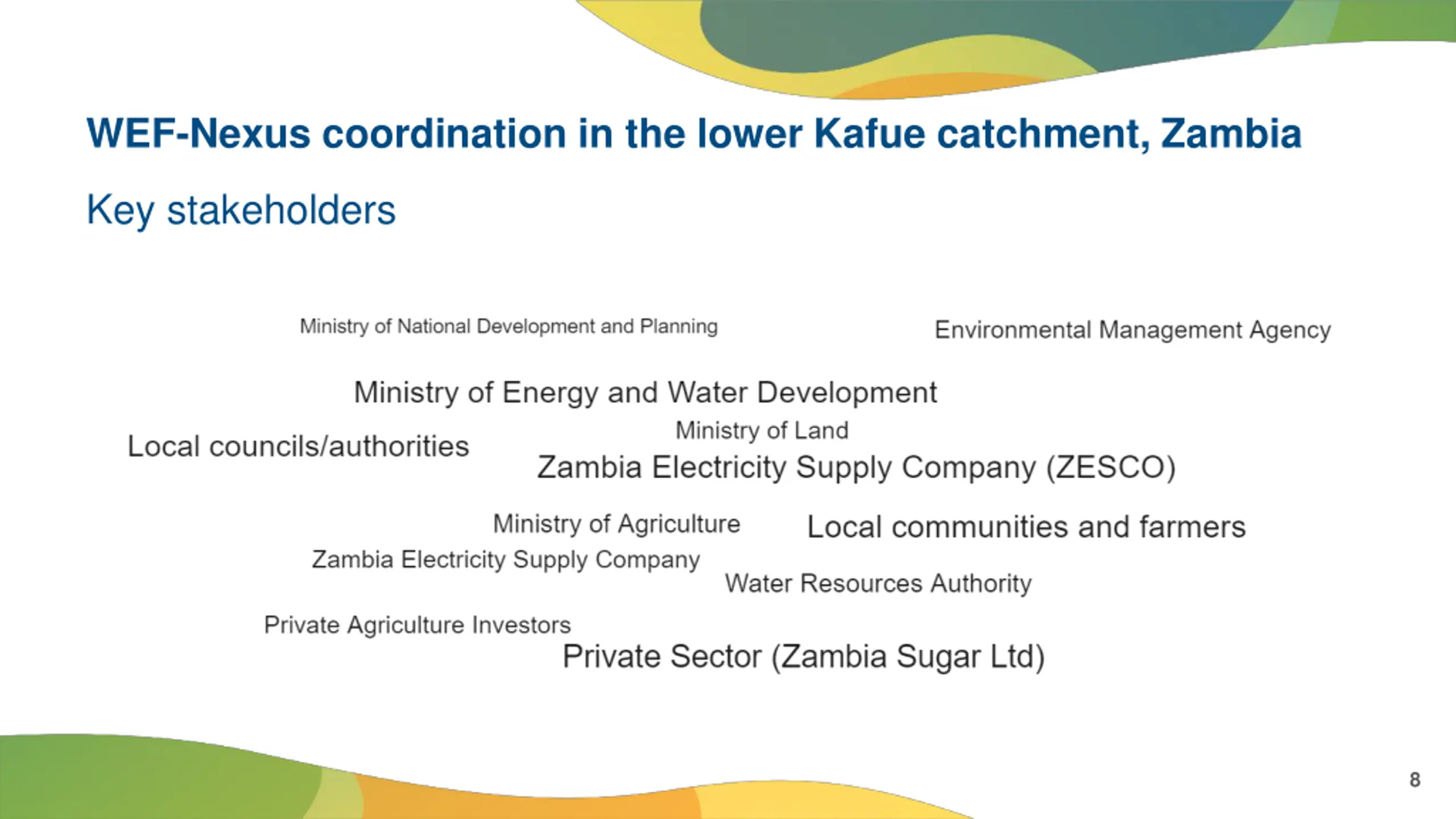 WEF-Nexus coordination in the lower Kafue catchment, Zambia

Key stakeholders

Ministry of National Development and Planning

Environmental Management Agency

Ministry of Energy and Water Development

Ministry of Land

Local councils/authorities

Zambia Electricity Supply Company (ZESCO)

Ministry of Agriculture

Local communities and farmers

Zambia Electricity Supply Company

Water Resources Authority

Private Agriculture Investors

Private Sector (Zambia Sugar Ltd)

8